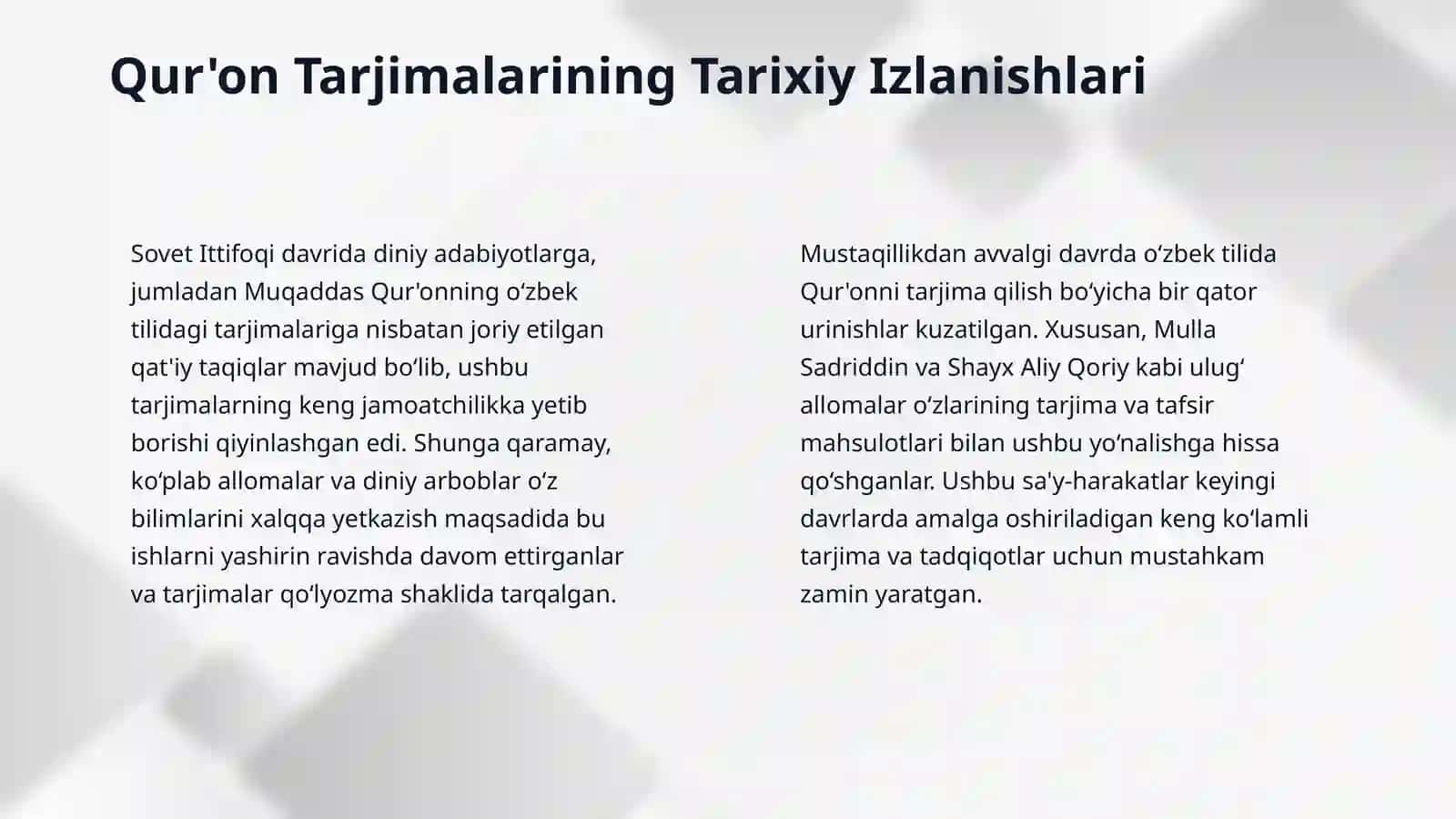 Qur'on Tarjimalarining Tarixiy Izlanishlari

Sovet Ittifoqi davrida diniy adabiyotlarga, jumladan Muqaddas Qur'onning oʻzbek tilidagi tarjimalariga nisbatan joriy etilgan qat'iy taqiqlar mavjud boʻlib, ushbu tarjimalarning keng jamoatchilikka yetib borishi qiyinlashgan edi. Shunga qaramay, koʻplab allomalar va diniy arboblar oʻz bilimlarini xalqqa yetkazish maqsadida bu ishlarni yashirin ravishda davom ettirganlar va tarjimalar qoʻlyozma shaklida tarqalgan.

Mustaqillikdan avvalgi davrda oʻzbek tilida Qur'onni tarjima qilish boʻyicha bir qator urinishlar kuzatilgan. Xususan, Mulla Sadriddin va Shayx Aliy Qoriy kabi ulugʻ allomalar oʻzlarining tarjima va tafsir mahsulotlari bilan ushbu yoʻnalishga hissa qoʻshganlar. Ushbu sa'y-harakatlar keyingi davrlarda amalga oshiriladigan keng koʻlamli tarjima va tadqiqotlar uchun mustahkam zamin yaratgan.